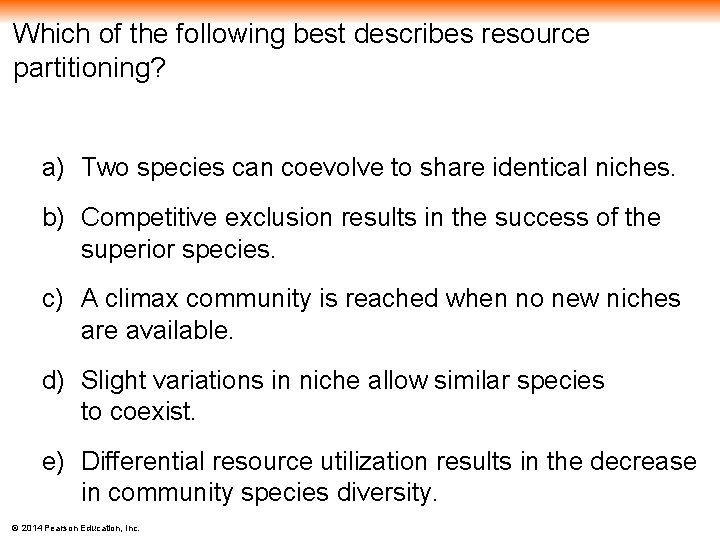 Which of the following best describes resource partitioning?

a) Two species can coevolve to share identical niches.

b) Competitive exclusion results in the success of the superior species.

c) A climax community is reached when no new niches are available.

d) Slight variations in niche allow similar species to coexist.

e) Differential resource utilization results in the decrease in community species diversity.

© 2014 Pearson Education, Inc.